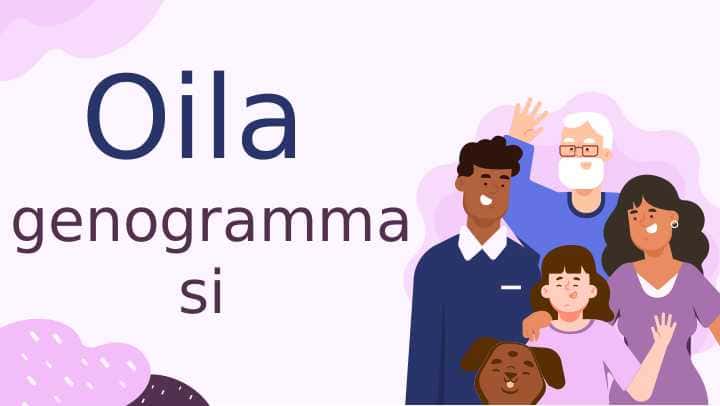 Oila

genogramma si